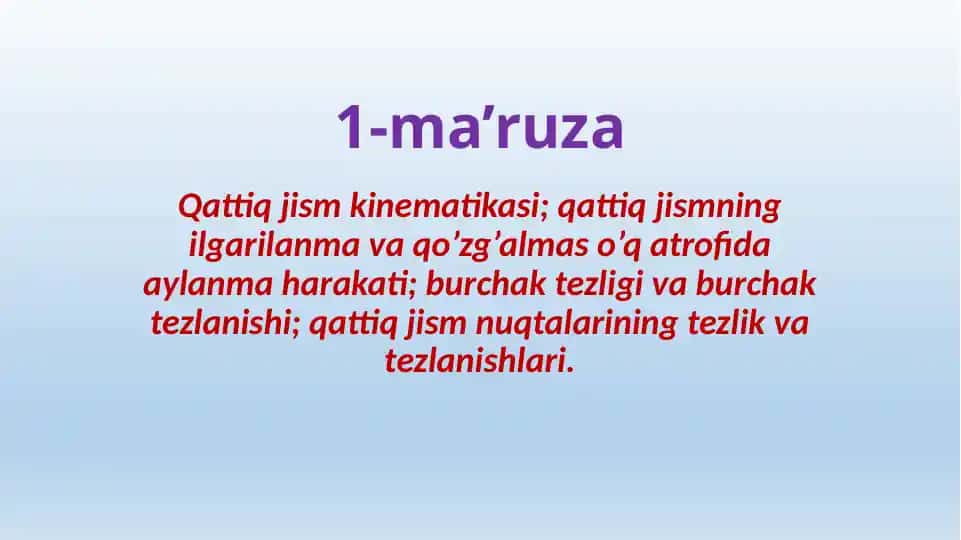 1-ma’ruza

Qattiq jism kinematikasi; qattiq jismning ilgarilanma va qo’zg’almas o’q atrofida aylanma harakati; burchak tezligi va burchak tezlanishi; qattiq jism nuqtalarining tezlik va tezlanishlari.